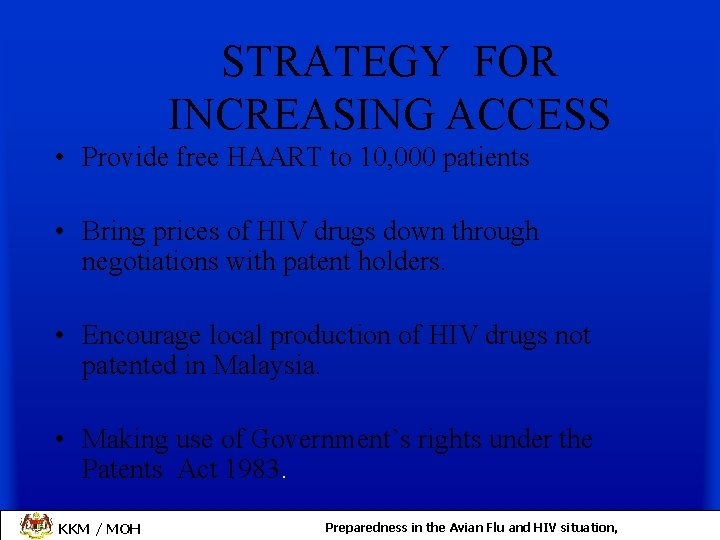 STRATEGY FOR INCREASING ACCESS

• Provide free HAART to 10,000 patients

• Bring prices of HIV drugs down through negotiations with patent holders.

• Encourage local production of HIV drugs not patented in Malaysia.

• Making use of Government's rights under the Patents Act 1983.

KKM / MOH

Preparedness in the Avian Flu and HIV situation,